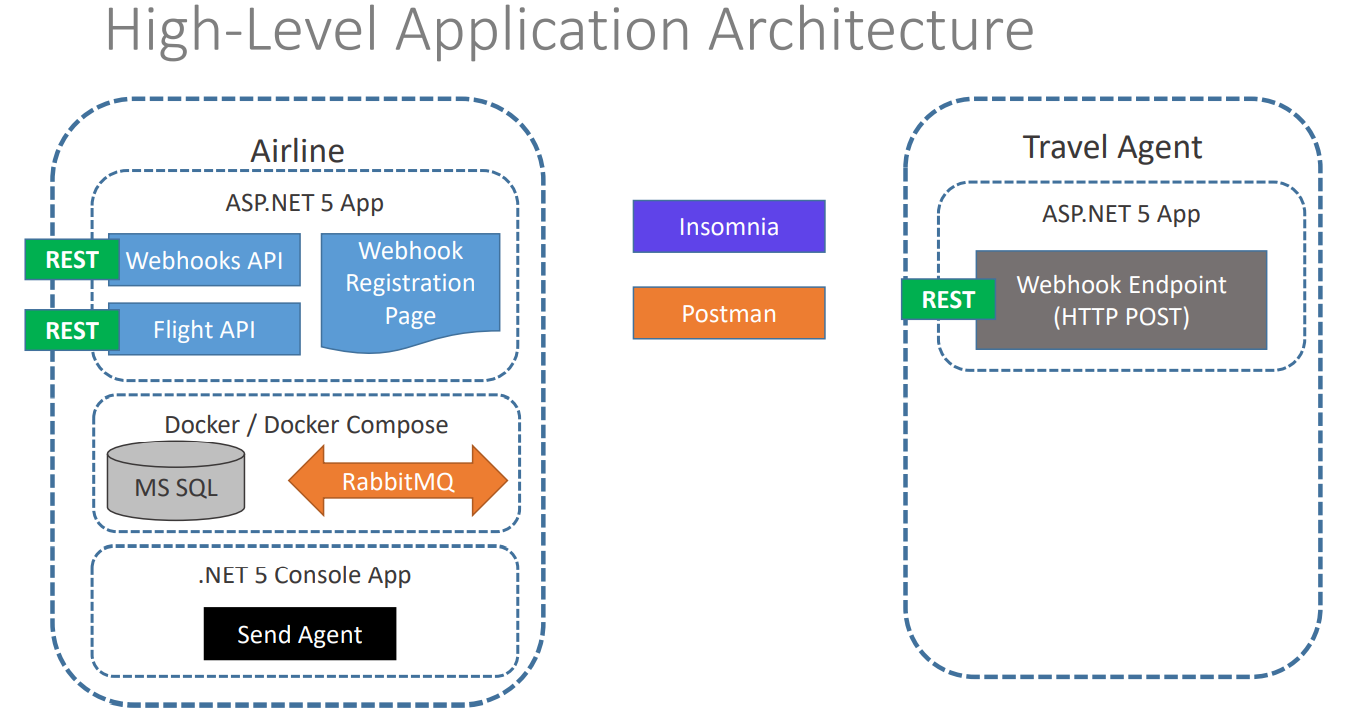 High-Level Application Architecture

Airline

ASP.NET 5 App

REST
Webhooks API

REST
Flight API

Webhook Registration Page

Docker / Docker Compose

MS SQL

RabbitMQ

.NET 5 Console App

Send Agent

Insomnia

Postman

Travel Agent

ASP.NET 5 App

REST
Webhook Endpoint (HTTP POST)